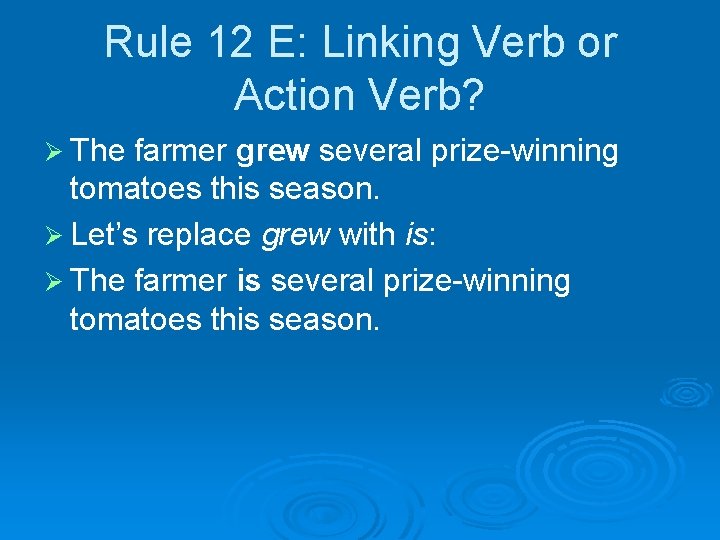 Rule 12 E: Linking Verb or Action Verb?

➢ The farmer grew several prize-winning tomatoes this season.

➢ Let's replace grew with is:

➢ The farmer is several prize-winning tomatoes this season.